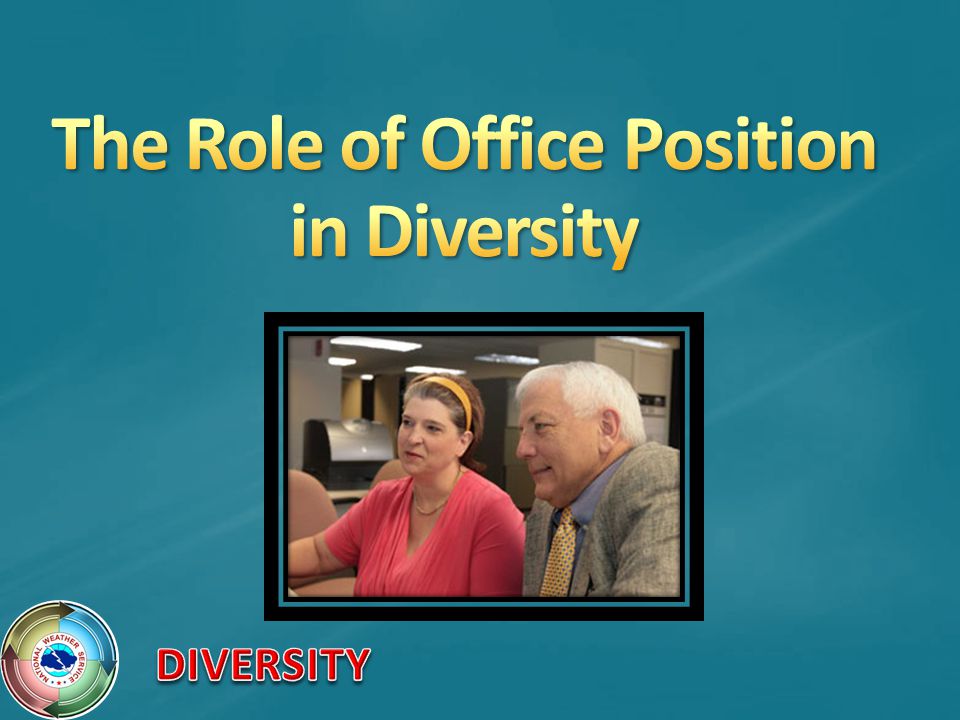 The Role of Office Position in Diversity

NATIONAL WEATHER SERVICE

DIVERSITY